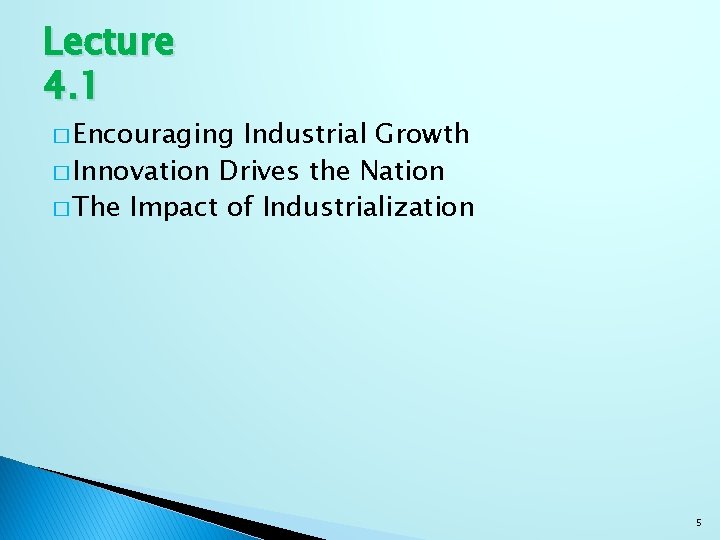 Lecture
4.1

□ Encouraging Industrial Growth
□ Innovation Drives the Nation
□ The Impact of Industrialization

5